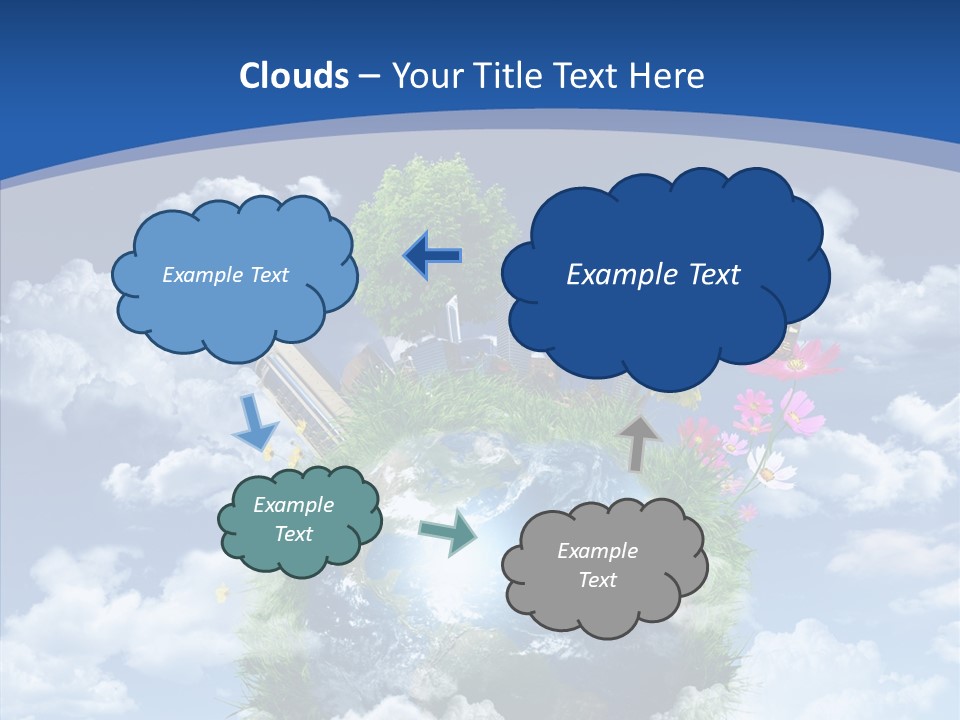 Clouds – Your Title Text Here

Example Text

Example Text

Example Text

Example Text